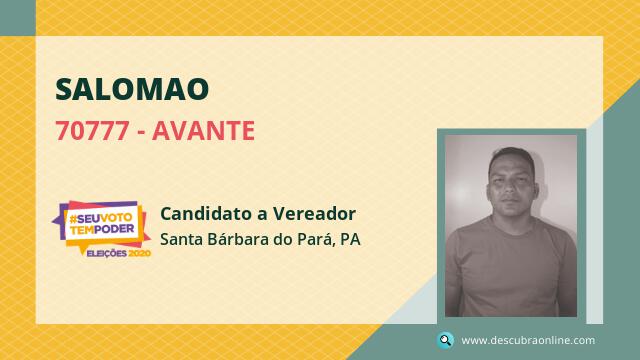 SALOMAO

70777 - AVANTE

#SEUVOTO TEMPODER
ELEIÇÕES 2020

Candidato a Vereador
Santa Bárbara do Pará, PA

www.descubraonline.com